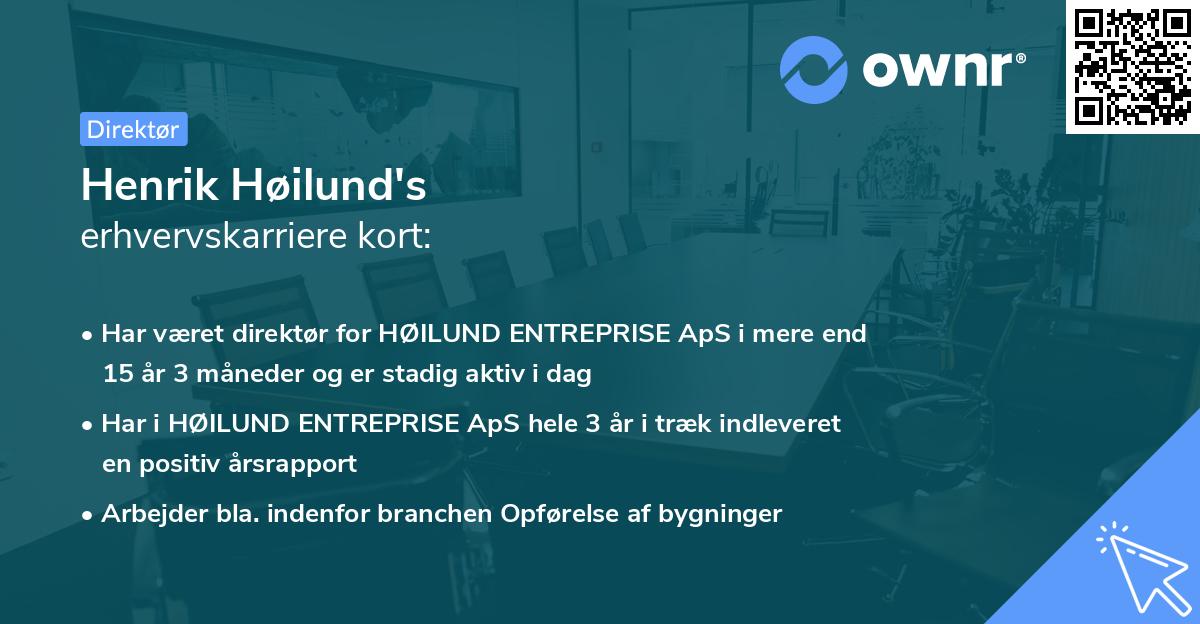 ownr®

Direktør

Henrik Høilund's
erhvervskarriere kort:

• Har været direktør for HØILUND ENTREPRISE ApS i mere end 15 år 3 måneder og er stadig aktiv i dag

• Har i HØILUND ENTREPRISE ApS hele 3 år i træk indleveret en positiv årsrapport

• Arbejder bla. indenfor branchen Opførelse af bygninger